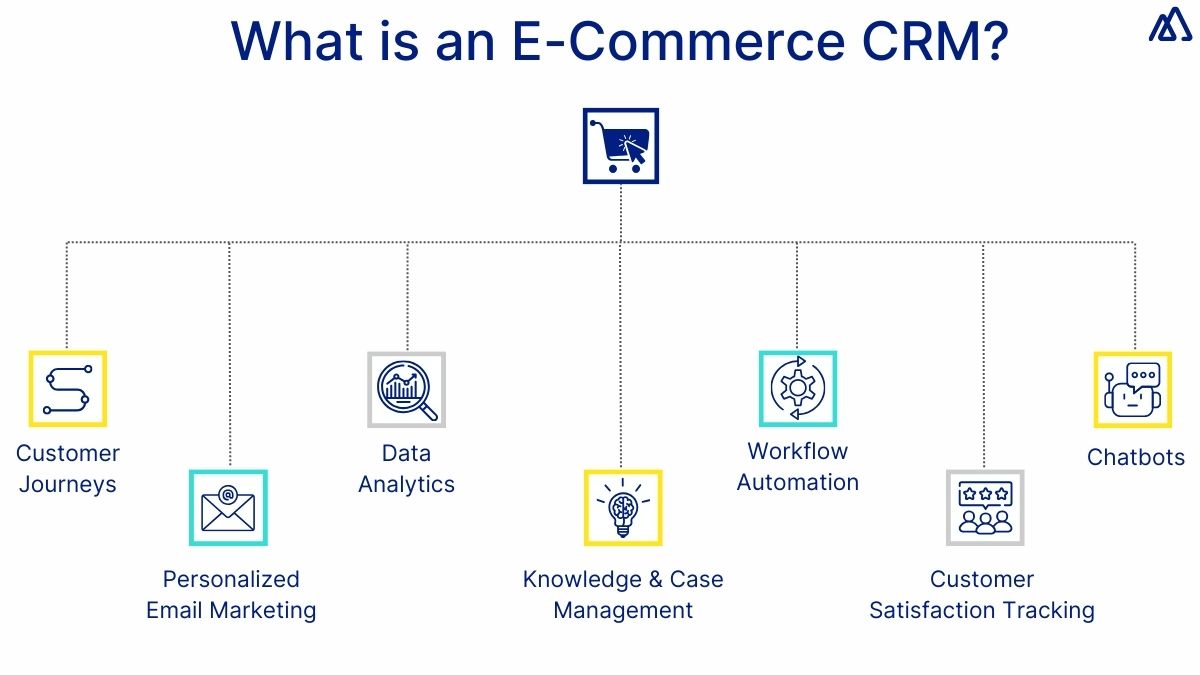 What is an E-Commerce CRM?

Customer Journeys

Personalized Email Marketing

Data Analytics

Knowledge & Case Management

Workflow Automation

Customer Satisfaction Tracking

Chatbots